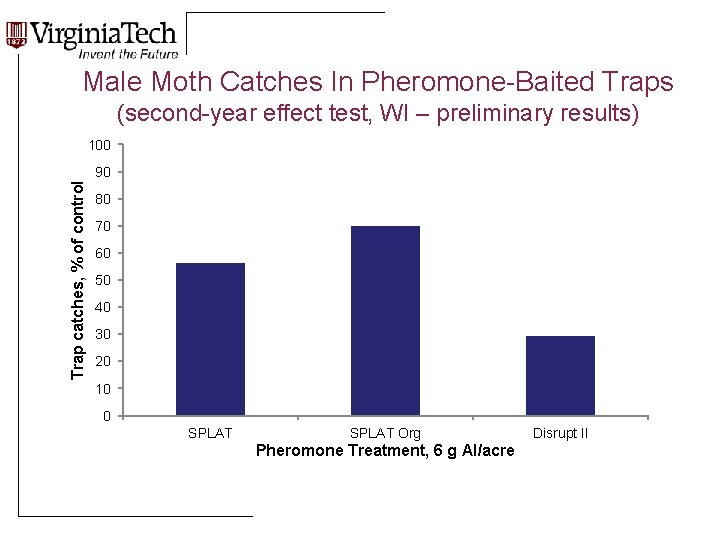 1872 VirginiaTech
Invent the Future

Male Moth Catches In Pheromone-Baited Traps
(second-year effect test, WI – preliminary results)

Trap catches, % of control

100
90
80
70
60
50
40
30
20
10
0

SPLAT
SPLAT Org
Disrupt II

Pheromone Treatment, 6 g AI/acre